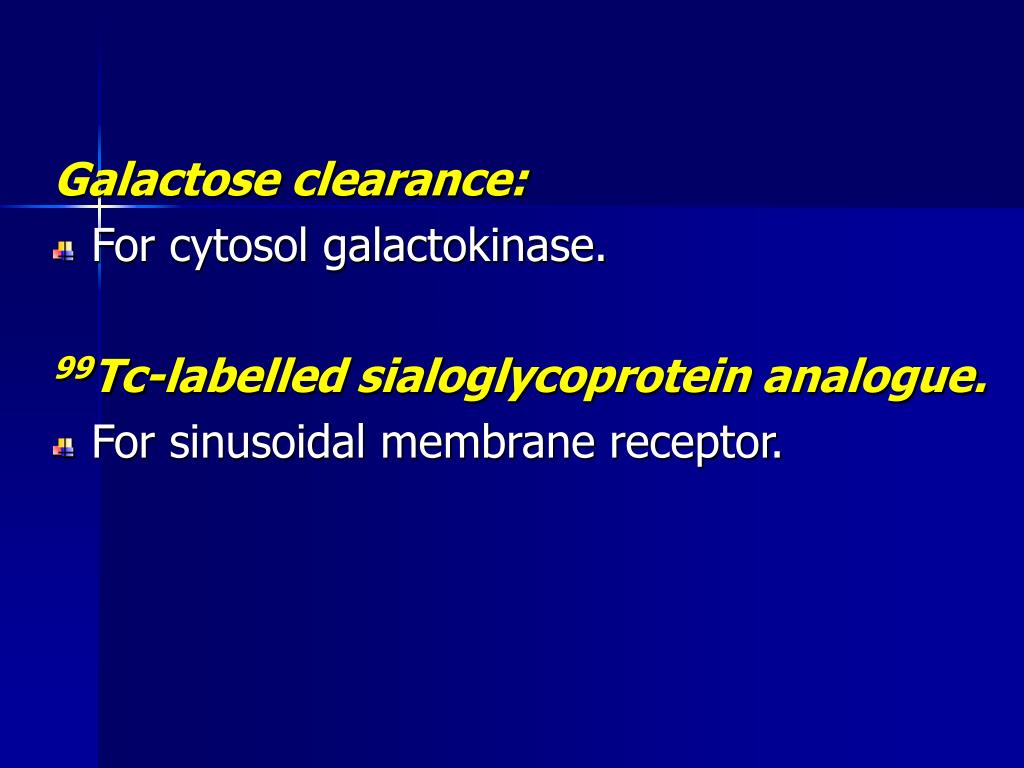 Galactose clearance:

For cytosol galactokinase.

$^{99}$Tc-labelled sialoglycoprotein analogue.

For sinusoidal membrane receptor.